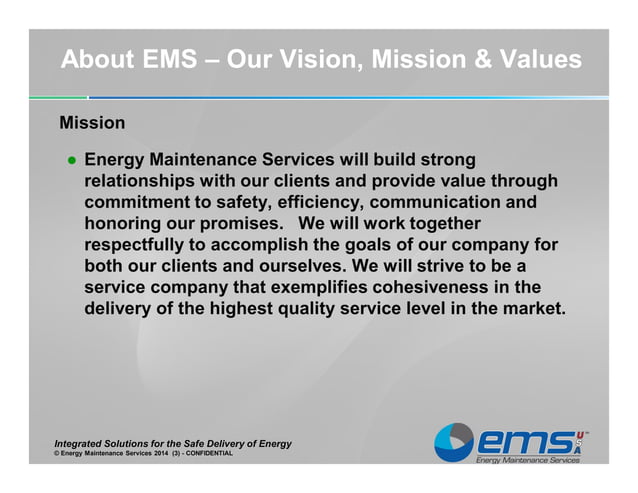 About EMS – Our Vision, Mission & Values

Mission

● Energy Maintenance Services will build strong relationships with our clients and provide value through commitment to safety, efficiency, communication and honoring our promises. We will work together respectfully to accomplish the goals of our company for both our clients and ourselves. We will strive to be a service company that exemplifies cohesiveness in the delivery of the highest quality service level in the market.

Integrated Solutions for the Safe Delivery of Energy
© Energy Maintenance Services 2014 (3) - CONFIDENTIAL

ems USA™
Energy Maintenance Services